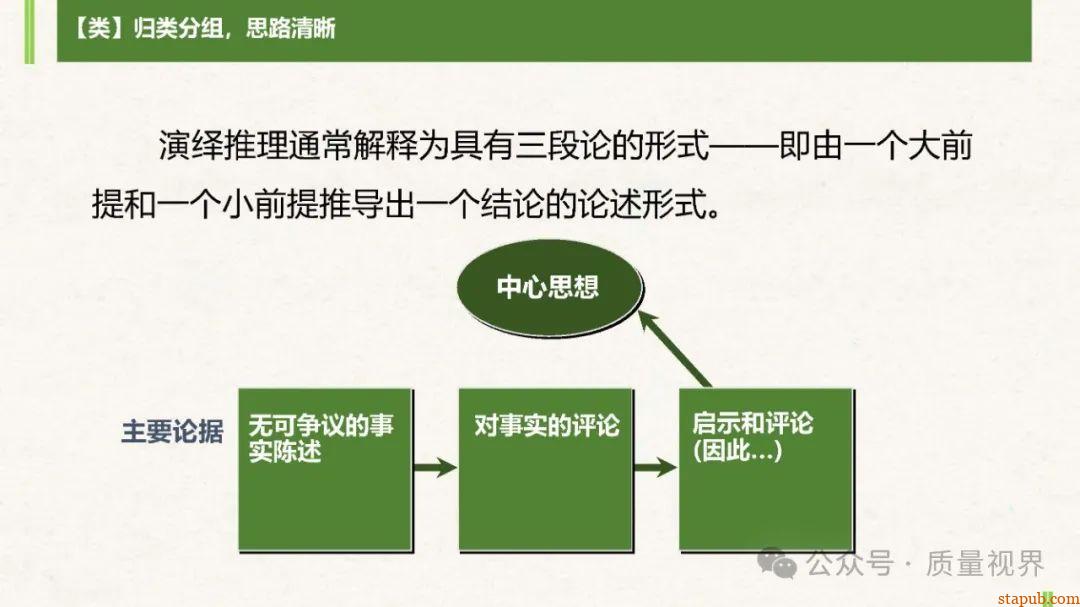 【类】归类分组，思路清晰

演绎推理通常解释为具有三段论的形式——即由一个大前提和一个小前提推导出一个结论的论述形式。

中心思想

主要论据

无可争议的事实陈述

对事实的评论

启示和评论(因此…)

公众号 · 质量视界

stapub.com